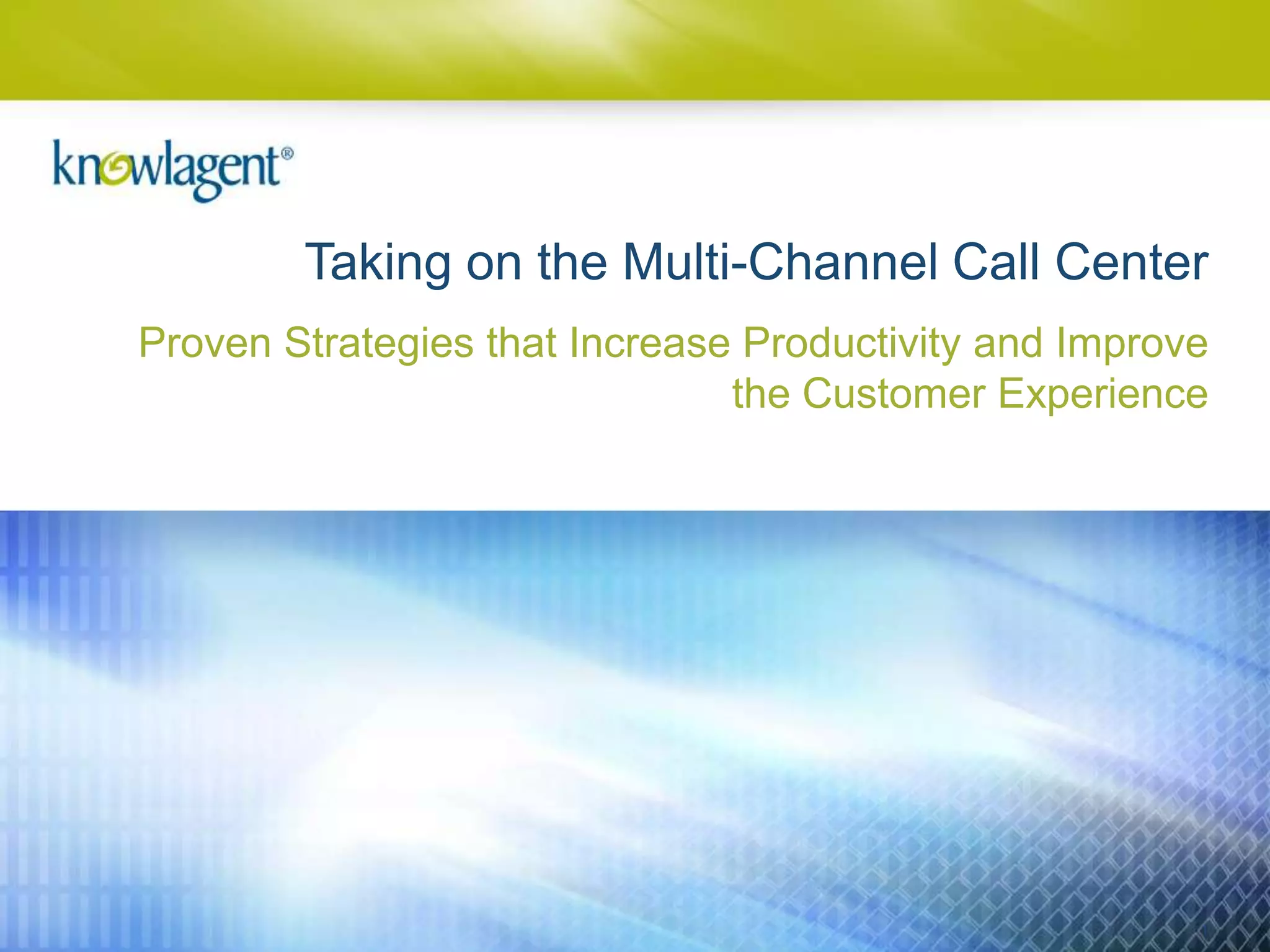 knowlagent®

Taking on the Multi-Channel Call Center

Proven Strategies that Increase Productivity and Improve the Customer Experience